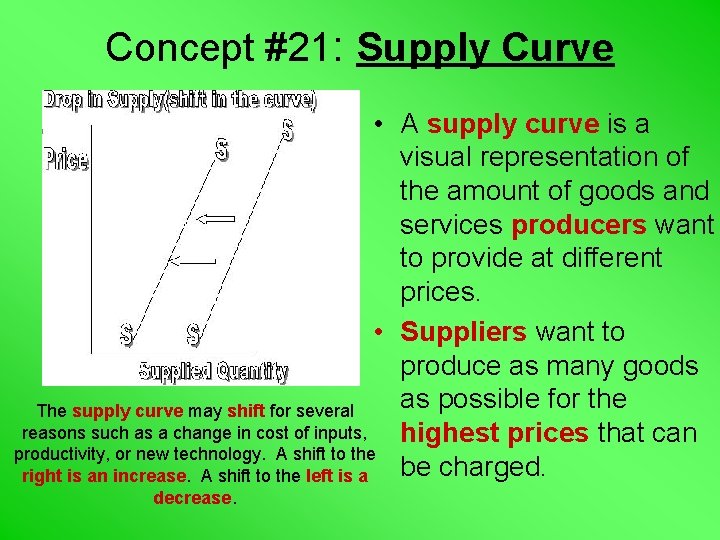 Concept #21: Supply Curve

Drop in Supply(shift in the curve)

Price

S

S

S

S

Supplied Quantity

The supply curve may shift for several reasons such as a change in cost of inputs, productivity, or new technology. A shift to the right is an increase. A shift to the left is a decrease.

• A supply curve is a visual representation of the amount of goods and services producers want to provide at different prices.

• Suppliers want to produce as many goods as possible for the highest prices that can be charged.